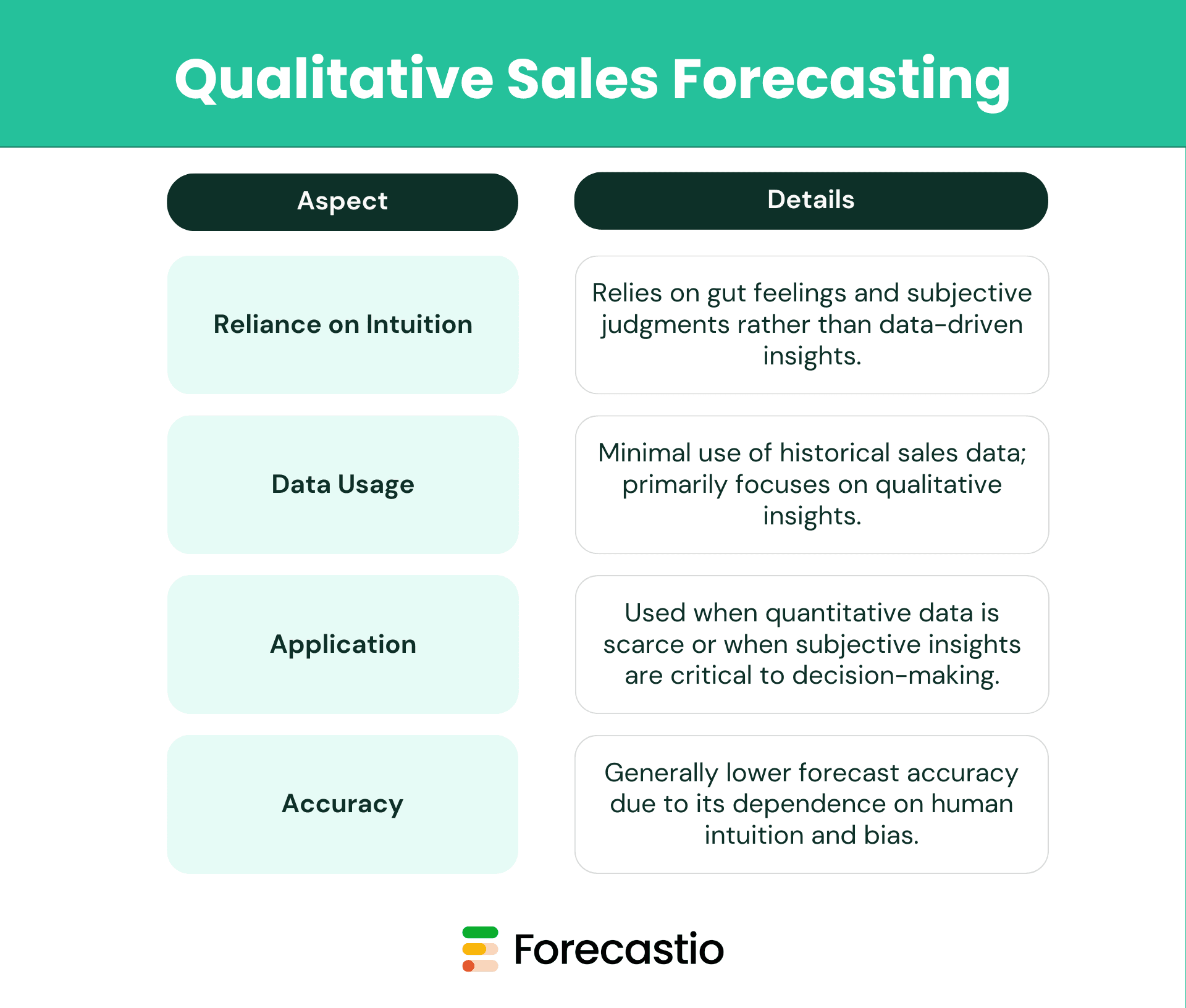 Qualitative Sales Forecasting

| Aspect | Details |
|---|---|
| Reliance on Intuition | Relies on gut feelings and subjective judgments rather than data-driven insights. |
| Data Usage | Minimal use of historical sales data; primarily focuses on qualitative insights. |
| Application | Used when quantitative data is scarce or when subjective insights are critical to decision-making. |
| Accuracy | Generally lower forecast accuracy due to its dependence on human intuition and bias. |

Forecastio